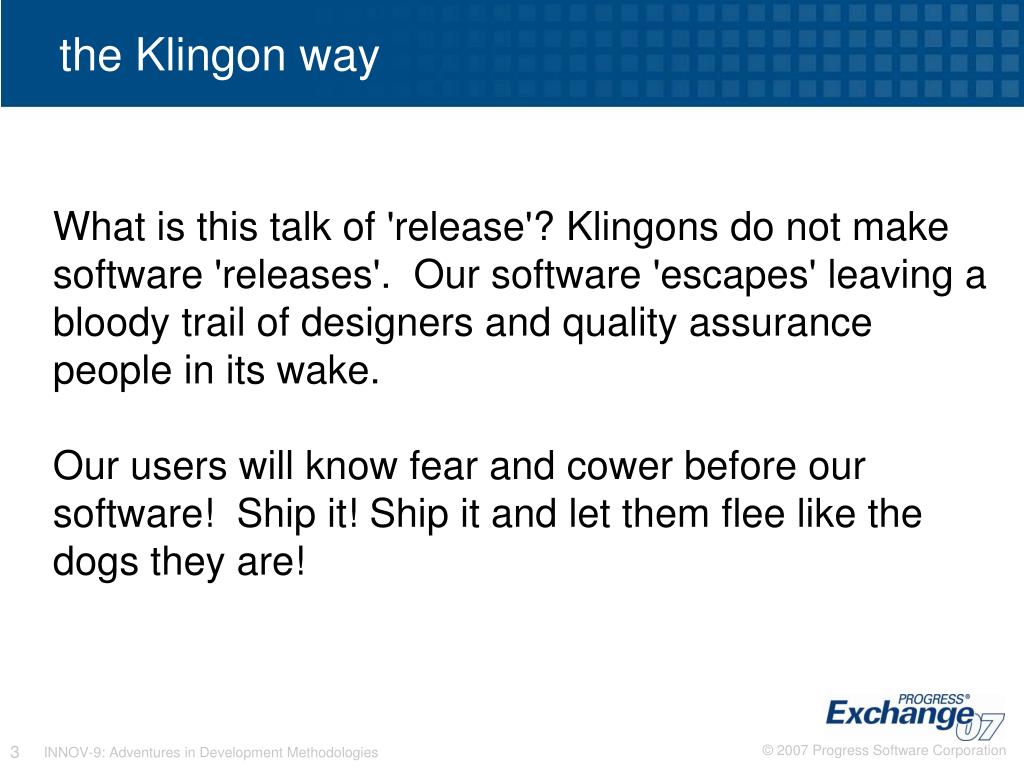 the Klingon way

What is this talk of 'release'? Klingons do not make software 'releases'. Our software 'escapes' leaving a bloody trail of designers and quality assurance people in its wake.

Our users will know fear and cower before our software! Ship it! Ship it and let them flee like the dogs they are!

PROGRESS® Exchange 07

3 INNOV-9: Adventures in Development Methodologies

© 2007 Progress Software Corporation